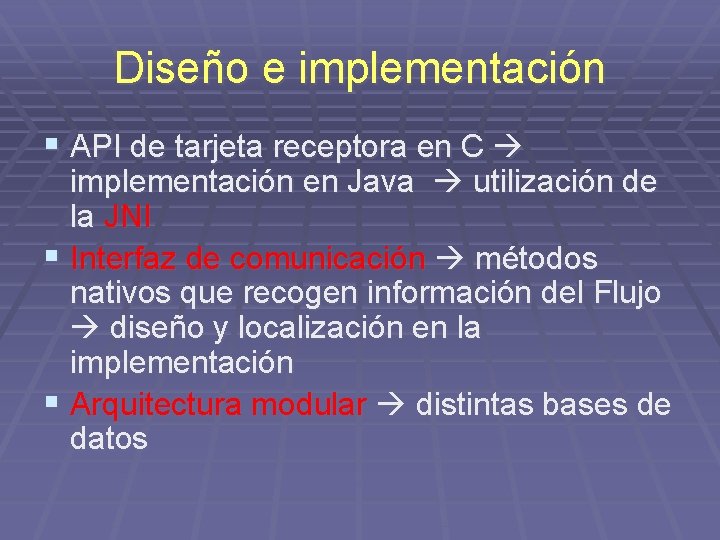 Diseño e implementación

▪ API de tarjeta receptora en C → implementación en Java → utilización de la JNI
▪ Interfaz de comunicación → métodos nativos que recogen información del Flujo → diseño y localización en la implementación
▪ Arquitectura modular → distintas bases de datos